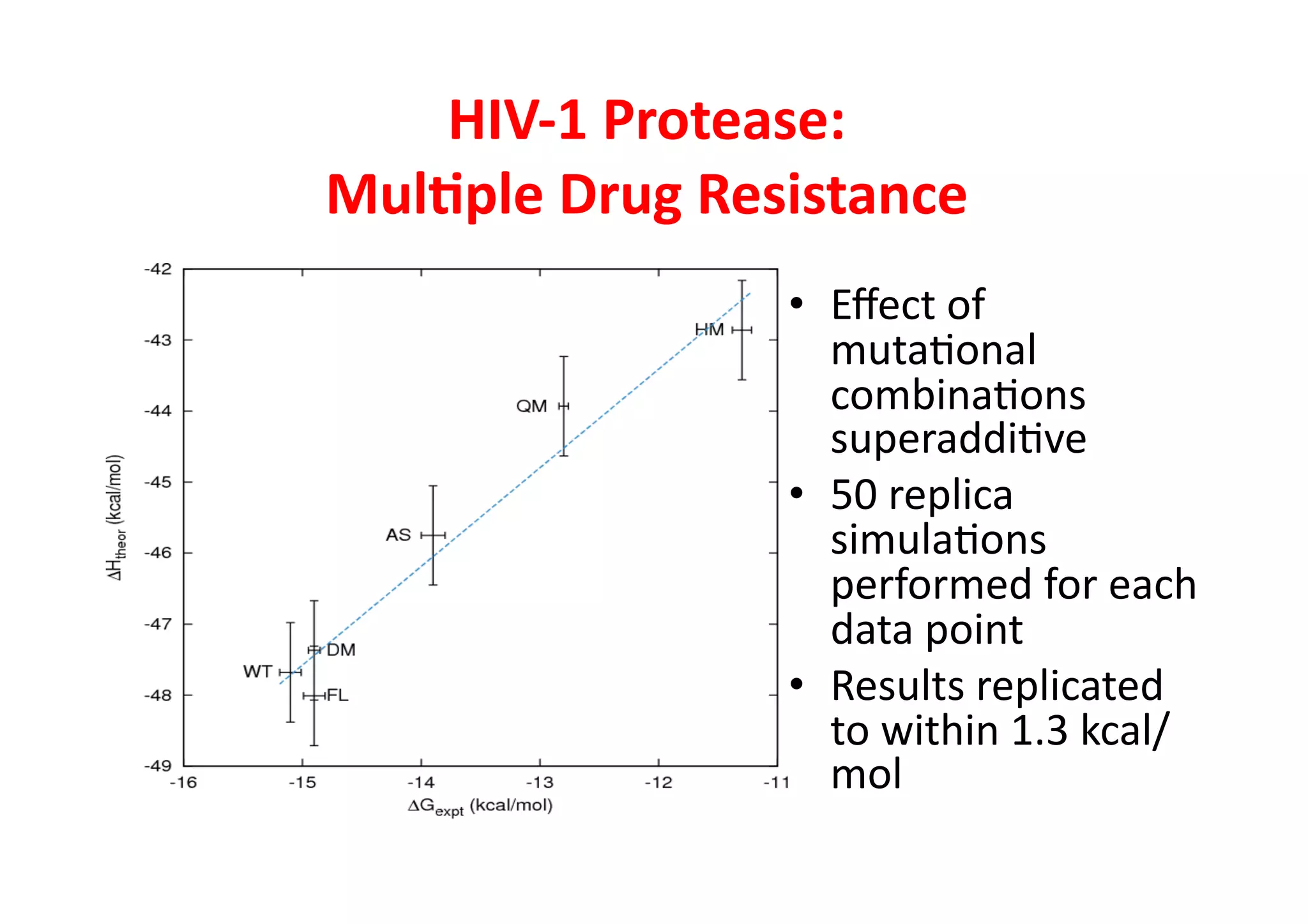 HIV-1 Protease:
Multiple Drug Resistance

-42
-43
-44
-45
-46
-47
-48
-49

$\Delta H_{theor}$ (kcal/mol)

HM
QM
AS
DM
WT
FL

-16 -15 -14 -13 -12 -11

$\Delta G_{expt}$ (kcal/mol)

• Effect of mutational combinations superadditive
• 50 replica simulations performed for each data point
• Results replicated to within 1.3 kcal/mol